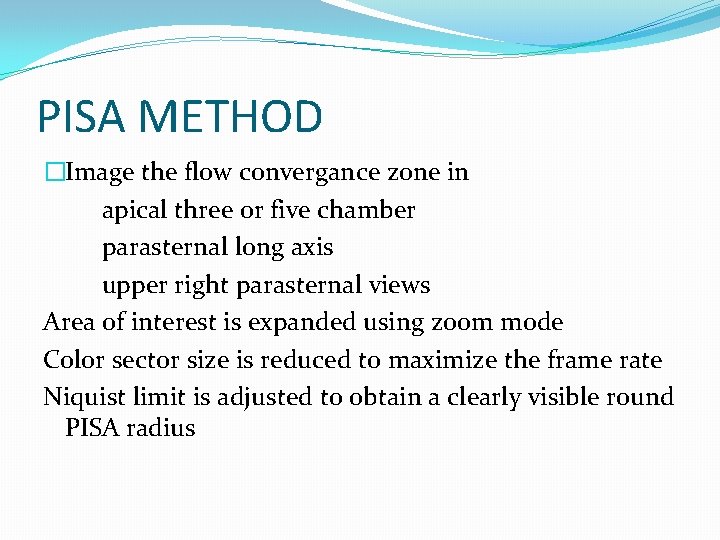 PISA METHOD

□Image the flow convergance zone in
apical three or five chamber
parasternal long axis
upper right parasternal views

Area of interest is expanded using zoom mode

Color sector size is reduced to maximize the frame rate

Niquist limit is adjusted to obtain a clearly visible round PISA radius